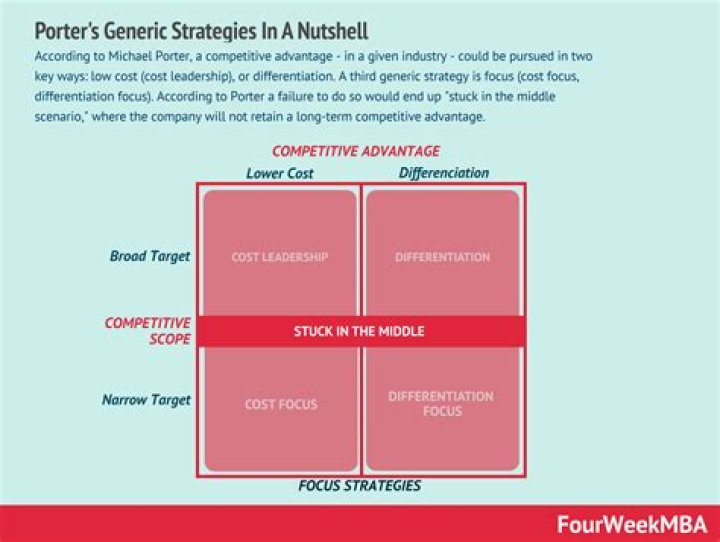 Porter's Generic Strategies In A Nutshell

According to Michael Porter, a competitive advantage - in a given industry - could be pursued in two key ways: low cost (cost leadership), or differentiation. A third generic strategy is focus (cost focus, differentiation focus). According to Porter a failure to do so would end up "stuck in the middle scenario," where the company will not retain a long-term competitive advantage.

COMPETITIVE ADVANTAGE

Lower Cost

Differenciation

Broad Target

COST LEADERSHIP

DIFFERENTIATION

COMPETITIVE SCOPE

STUCK IN THE MIDDLE

Narrow Target

COST FOCUS

DIFFERENTIATION FOCUS

FOCUS STRATEGIES

FourWeekMBA